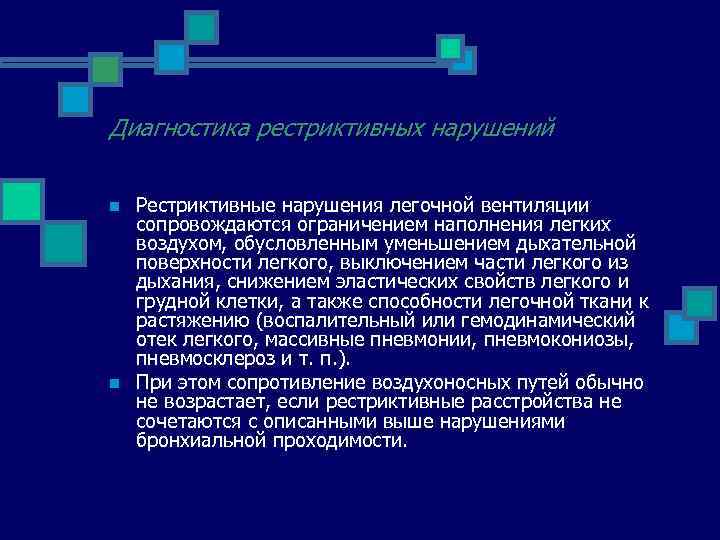 Диагностика рестриктивных нарушений

Рестриктивные нарушения легочной вентиляции сопровождаются ограничением наполнения легких воздухом, обусловленным уменьшением дыхательной поверхности легкого, выключением части легкого из дыхания, снижением эластических свойств легкого и грудной клетки, а также способности легочной ткани к растяжению (воспалительный или гемодинамический отек легкого, массивные пневмонии, пневмокониозы, пневмосклероз и т. п.).

При этом сопротивление воздухоносных путей обычно не возрастает, если рестриктивные расстройства не сочетаются с описанными выше нарушениями бронхиальной проходимости.